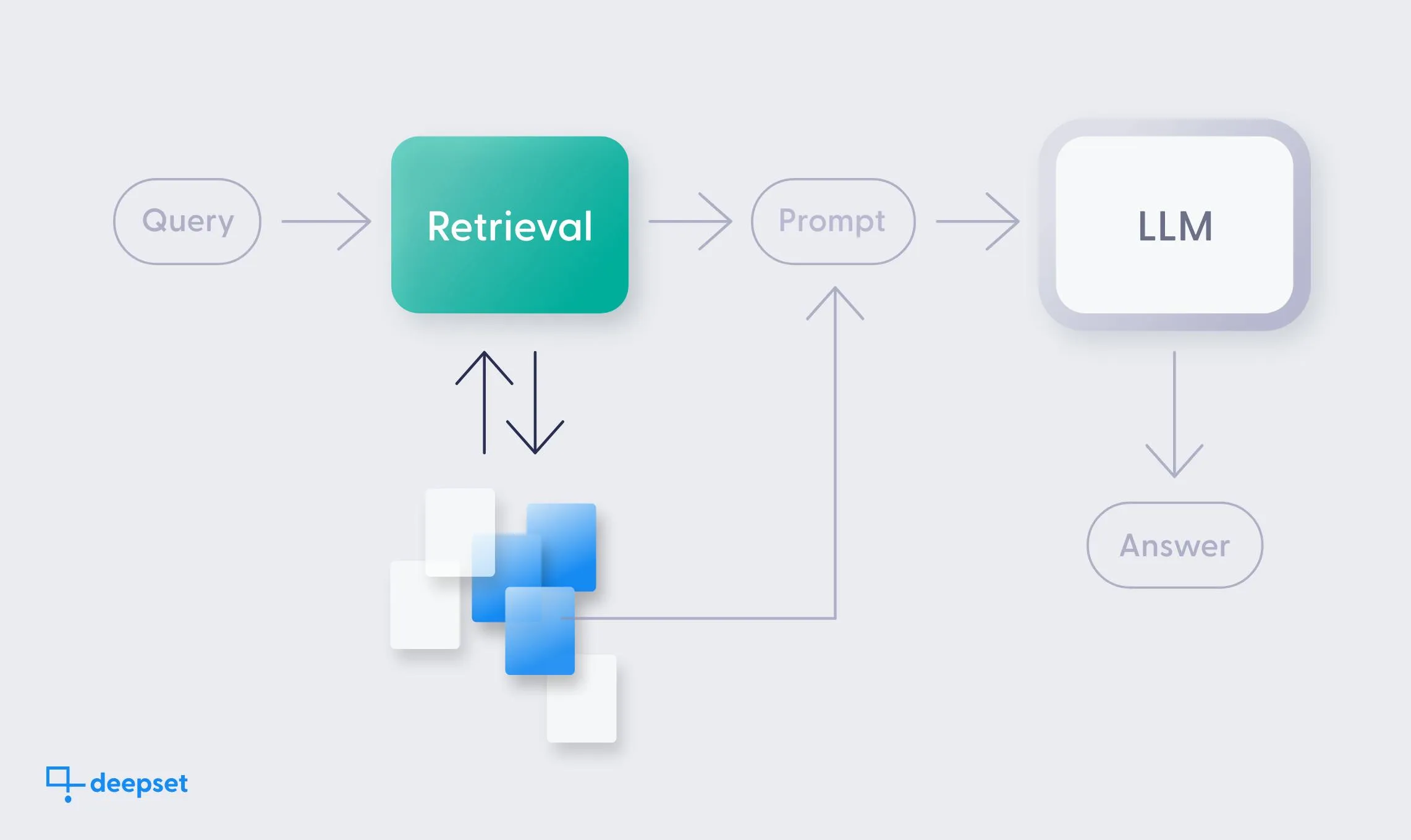 Query

Retrieval

Prompt

LLM

Answer

deepset